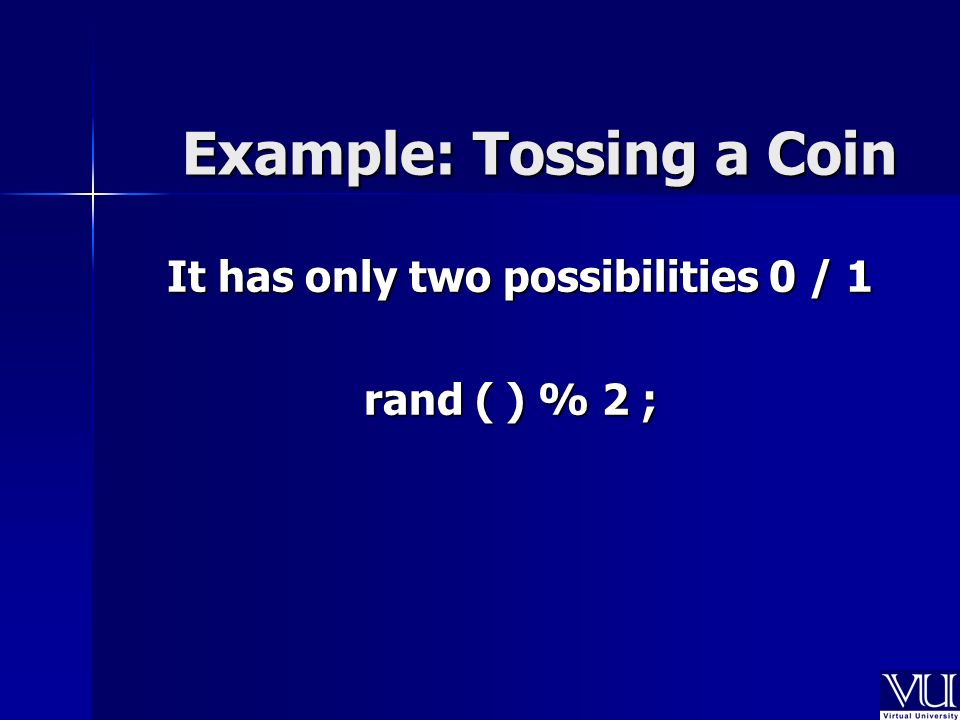 Example: Tossing a Coin

It has only two possibilities 0 / 1

rand ( ) % 2 ;

VU
Virtual University